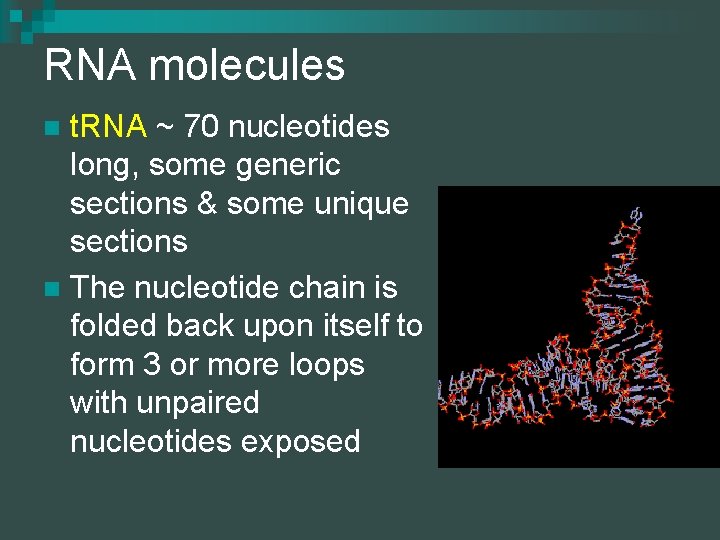 RNA molecules

tRNA ~ 70 nucleotides long, some generic sections & some unique sections

The nucleotide chain is folded back upon itself to form 3 or more loops with unpaired nucleotides exposed